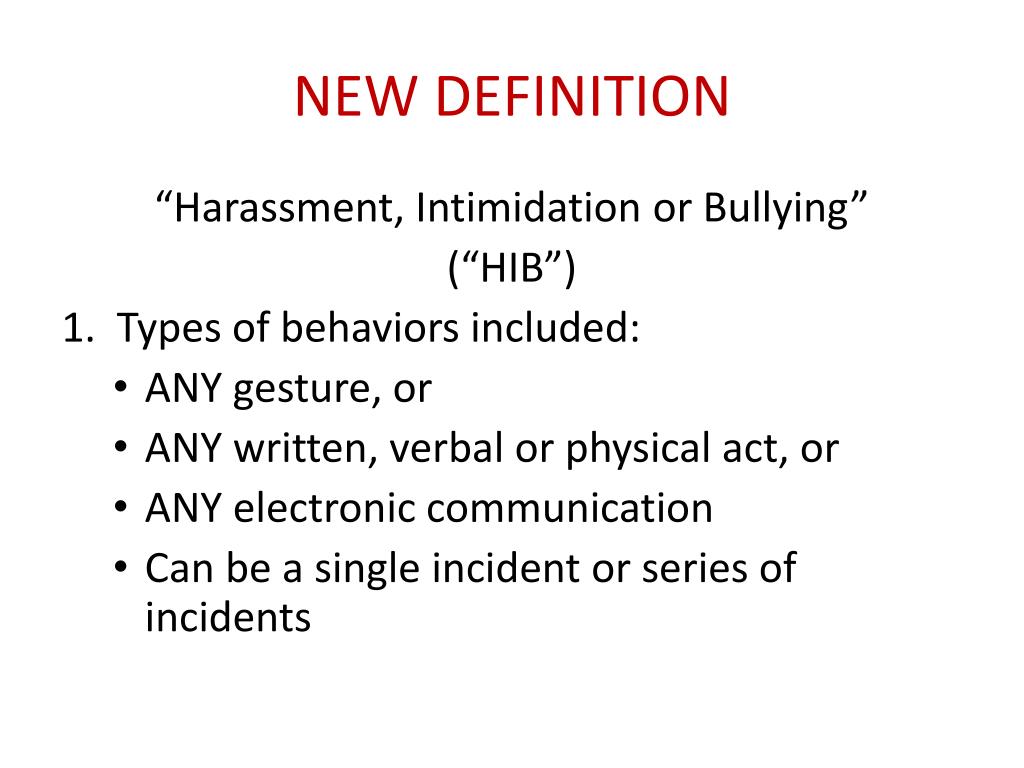 NEW DEFINITION

“Harassment, Intimidation or Bullying”
(“HIB”)

1. Types of behaviors included:
• ANY gesture, or
• ANY written, verbal or physical act, or
• ANY electronic communication
• Can be a single incident or series of incidents